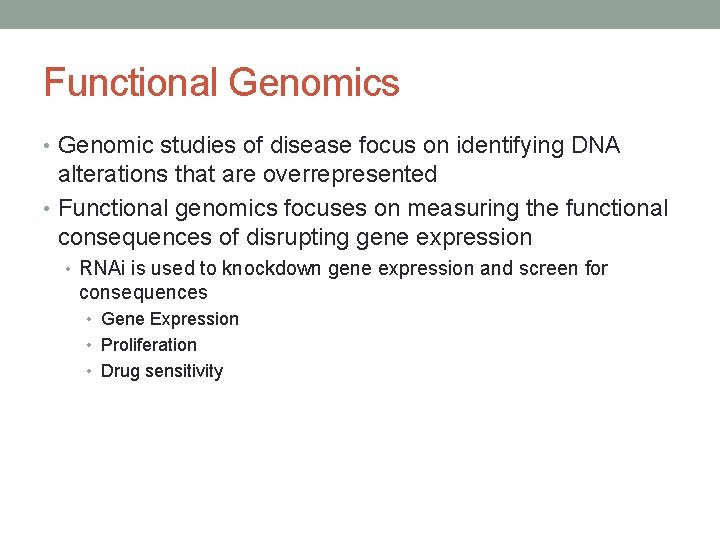 Functional Genomics

• Genomic studies of disease focus on identifying DNA alterations that are overrepresented
• Functional genomics focuses on measuring the functional consequences of disrupting gene expression
  • RNAi is used to knockdown gene expression and screen for consequences
    • Gene Expression
    • Proliferation
    • Drug sensitivity